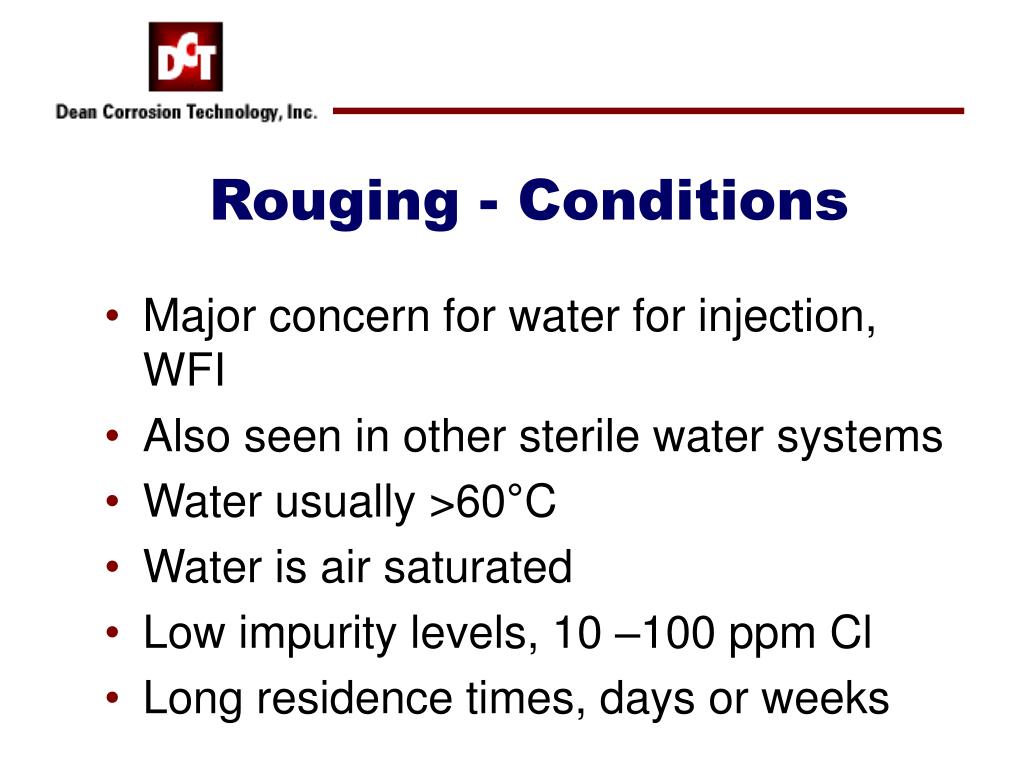 DCT
Dean Corrosion Technology, Inc.

Rouging - Conditions

• Major concern for water for injection, WFI
• Also seen in other sterile water systems
• Water usually >60°C
• Water is air saturated
• Low impurity levels, 10 –100 ppm Cl
• Long residence times, days or weeks